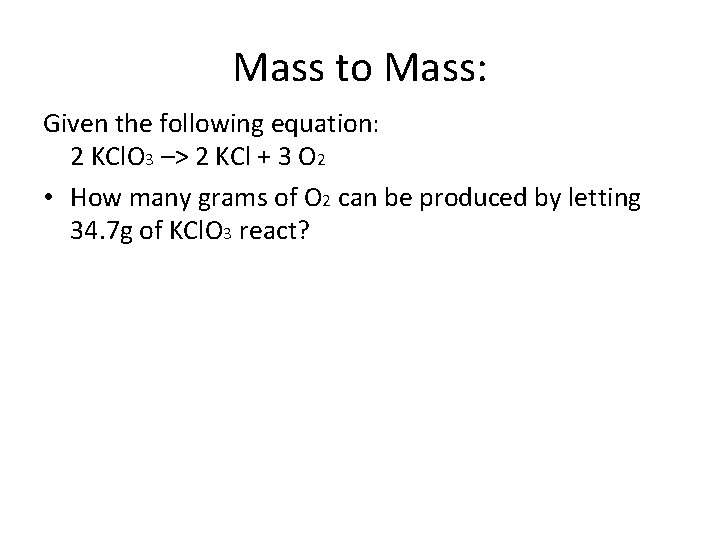 Mass to Mass:

Given the following equation:
$2\ KClO_3 \rightarrow 2\ KCl + 3\ O_2$

• How many grams of $O_2$ can be produced by letting 34.7g of $KClO_3$ react?